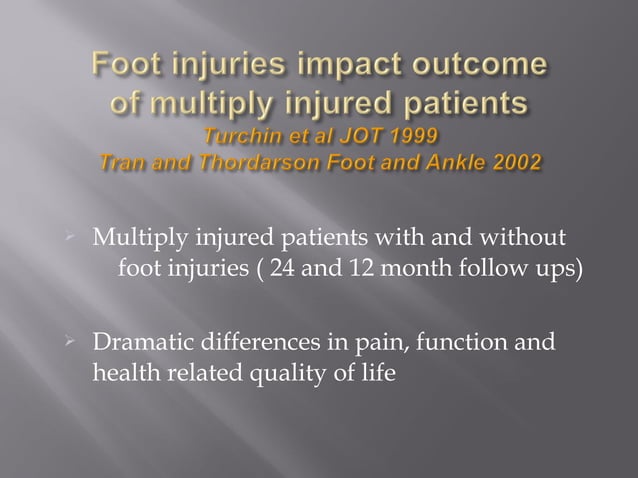 Foot injuries impact outcome of multiply injured patients
Turchin et al JOT 1999
Tran and Thordarson Foot and Ankle 2002

Multiply injured patients with and without foot injuries ( 24 and 12 month follow ups)

Dramatic differences in pain, function and health related quality of life